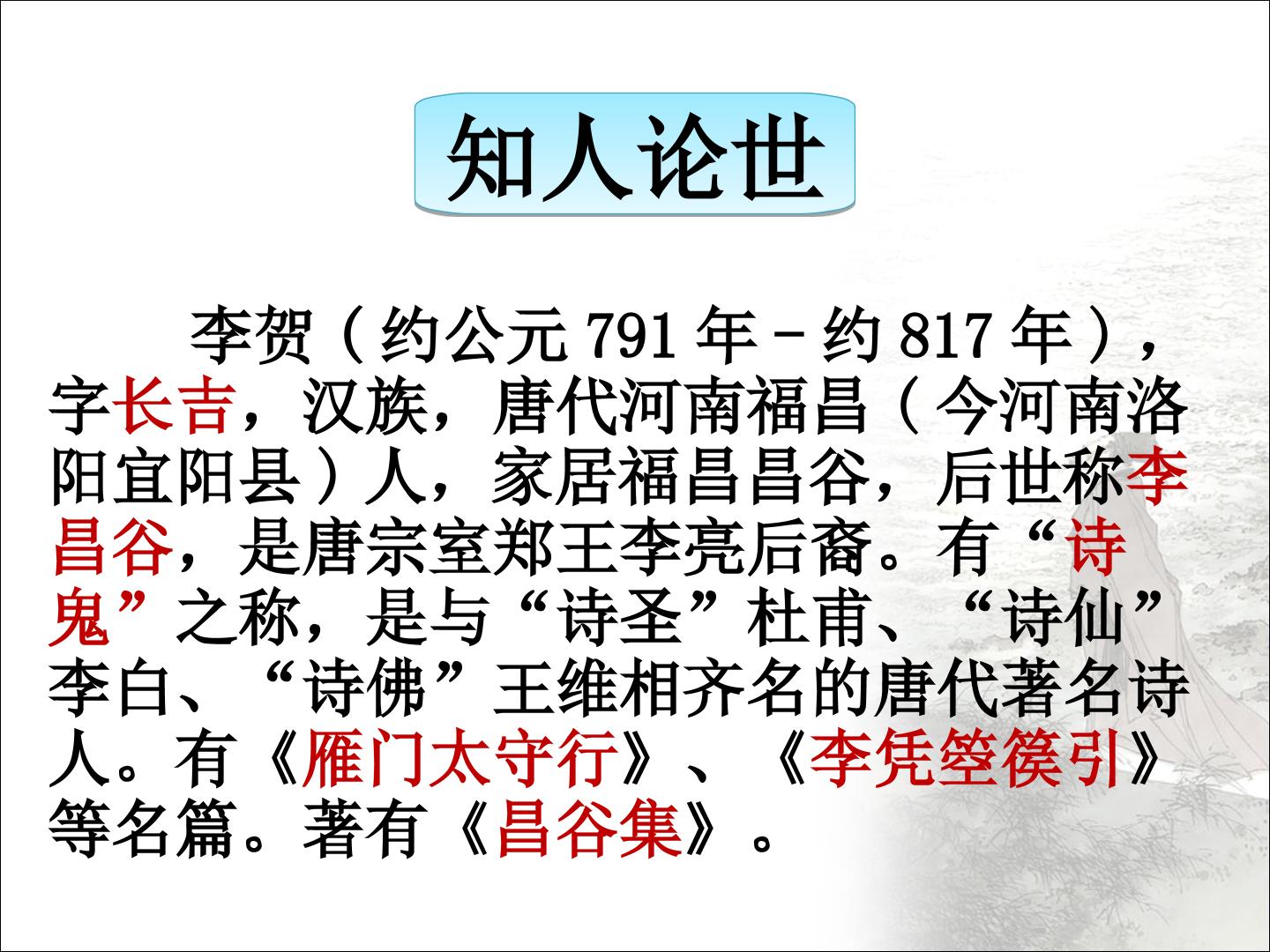 知人论世

李贺（约公元 791 年－约 817 年），字长吉，汉族，唐代河南福昌（今河南洛阳宜阳县）人，家居福昌昌谷，后世称李昌谷，是唐宗室郑王李亮后裔。有“诗鬼”之称，是与“诗圣”杜甫、“诗仙”李白、“诗佛”王维相齐名的唐代著名诗人。有《雁门太守行》、《李凭箜篌引》等名篇。著有《昌谷集》。